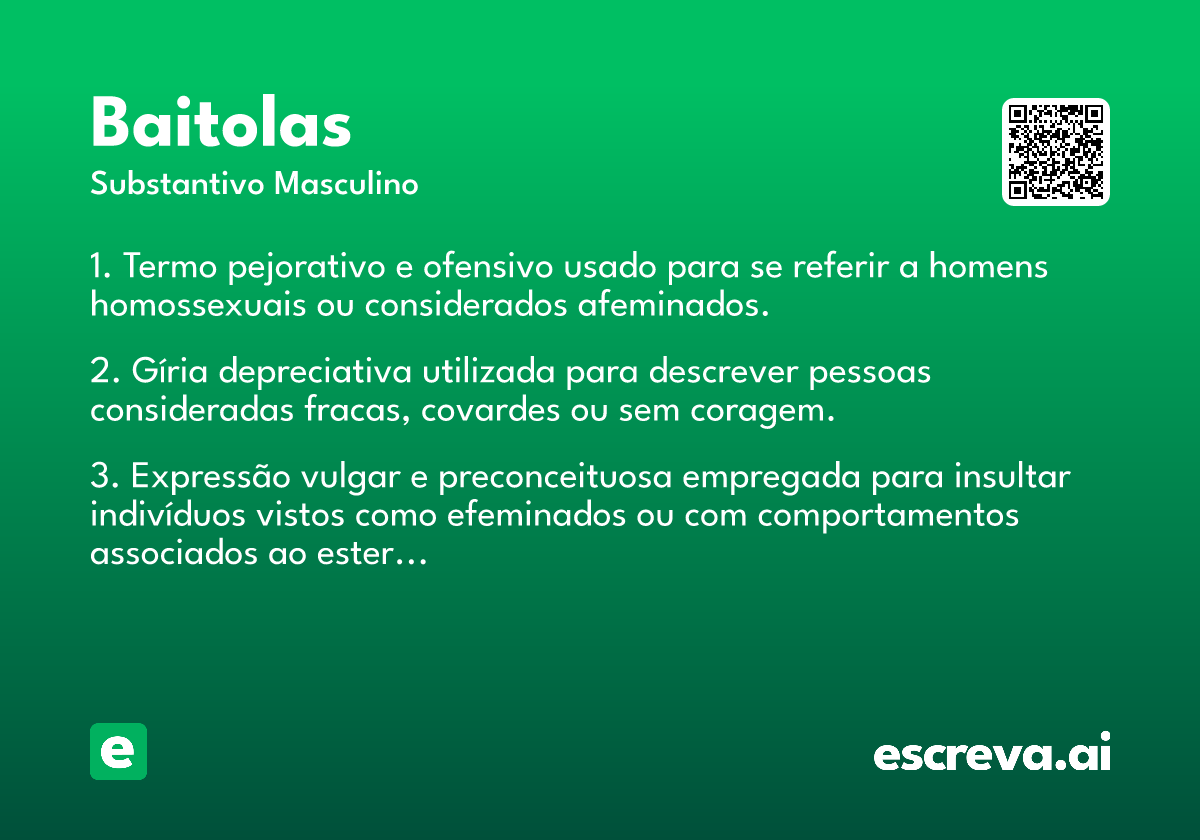 Baitolas
Substantivo Masculino

1. Termo pejorativo e ofensivo usado para se referir a homens homossexuais ou considerados afeminados.

2. Gíria depreciativa utilizada para descrever pessoas consideradas fracas, covardes ou sem coragem.

3. Expressão vulgar e preconceituosa empregada para insultar indivíduos vistos como efeminados ou com comportamentos associados ao ester...

e

escreva.ai